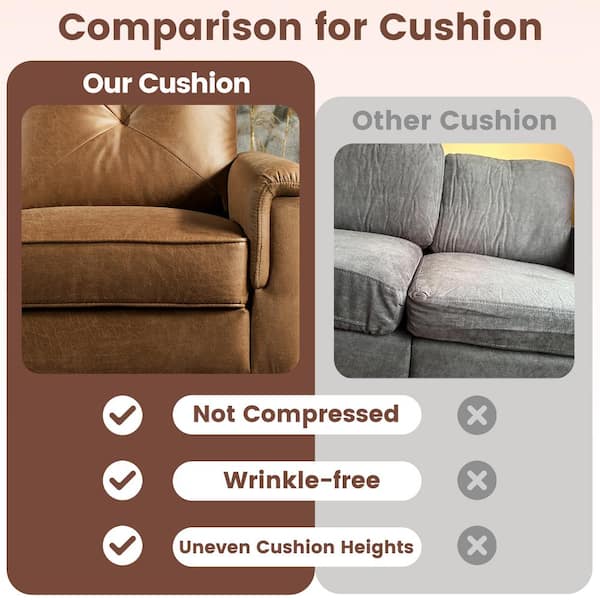 Comparison for Cushion

Our Cushion

Other Cushion

Not Compressed

Wrinkle-free

Uneven Cushion Heights